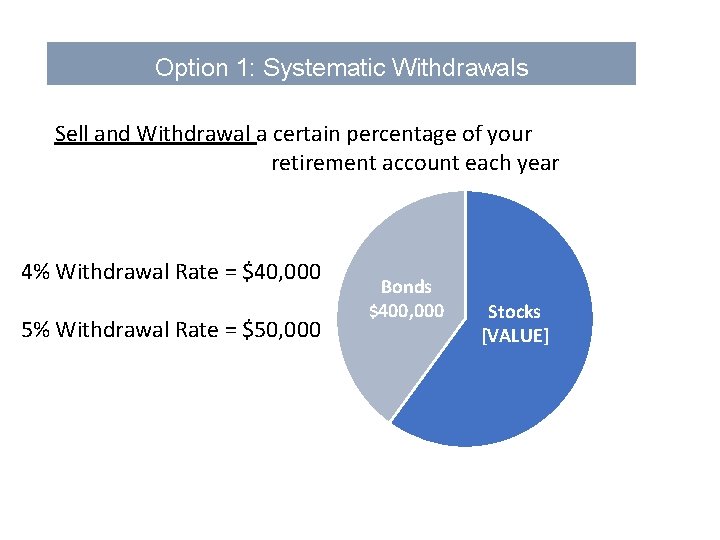 Option 1: Systematic Withdrawals

Sell and Withdrawal a certain percentage of your retirement account each year

4% Withdrawal Rate = \$40,000

5% Withdrawal Rate = \$50,000

Bonds
\$400,000

Stocks
[VALUE]